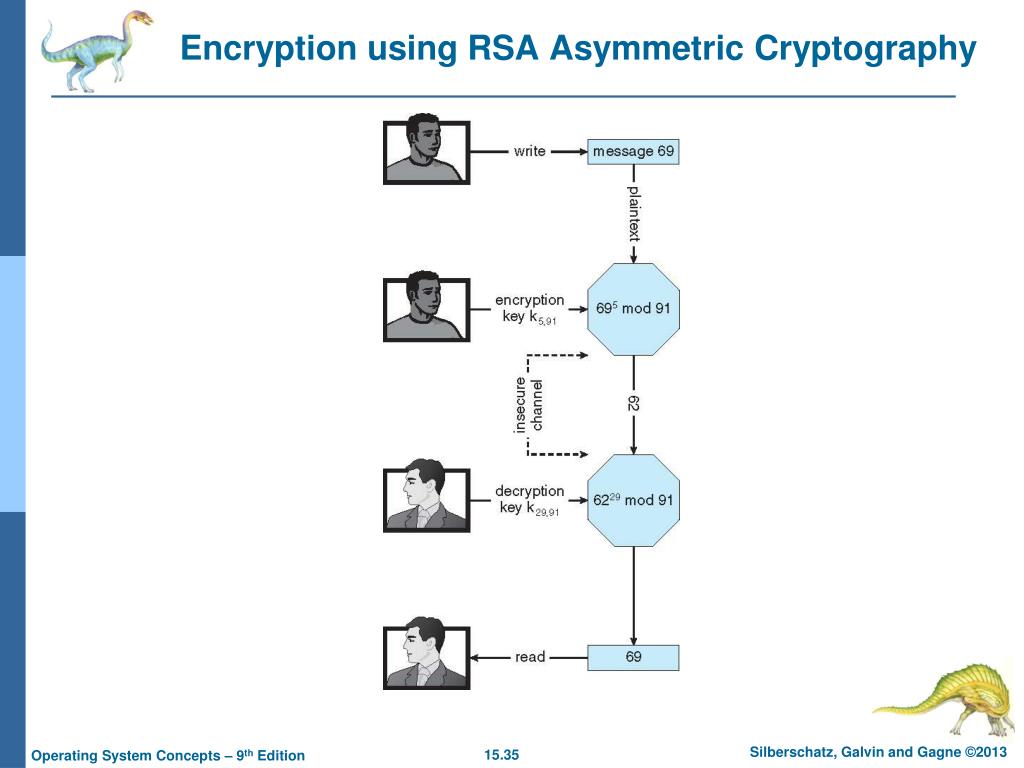 Encryption using RSA Asymmetric Cryptography

write

message 69

plaintext

encryption key $k_{5,91}$

$69^5$ mod 91

insecure channel

62

decryption key $k_{29,91}$

$62^{29}$ mod 91

read

69

Operating System Concepts – 9$^{th}$ Edition

15.35

Silberschatz, Galvin and Gagne ©2013